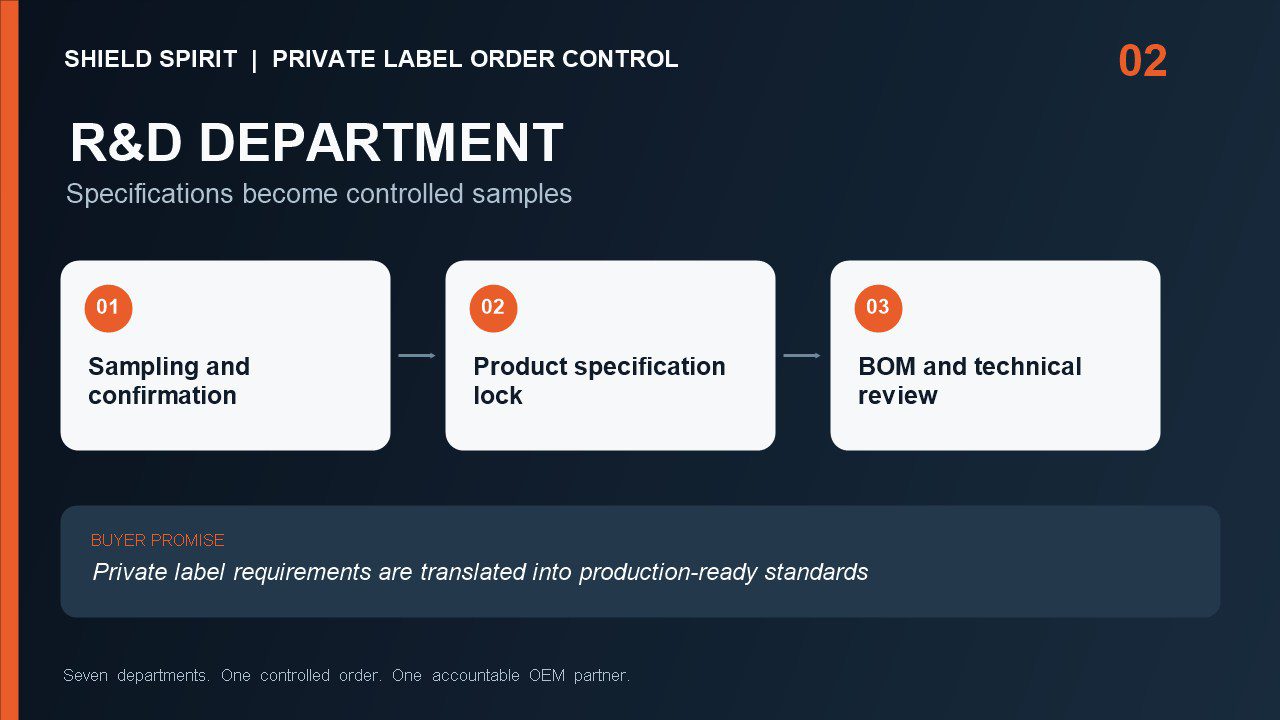 SHIELD SPIRIT | PRIVATE LABEL ORDER CONTROL

02

R&D DEPARTMENT

Specifications become controlled samples

01

Sampling and confirmation

02

Product specification lock

03

BOM and technical review

BUYER PROMISE

Private label requirements are translated into production-ready standards

Seven departments. One controlled order. One accountable OEM partner.